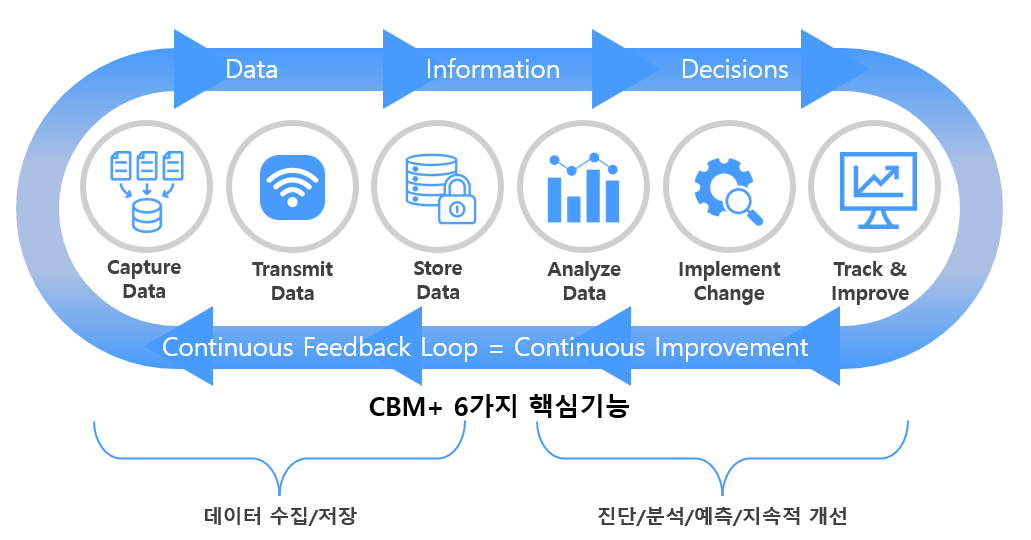 Data
Information
Decisions

Capture Data

Transmit Data

Store Data

Analyze Data

Implement Change

Track & Improve

Continuous Feedback Loop = Continuous Improvement

CBM+ 6가지 핵심기능

데이터 수집/저장

진단/분석/예측/지속적 개선